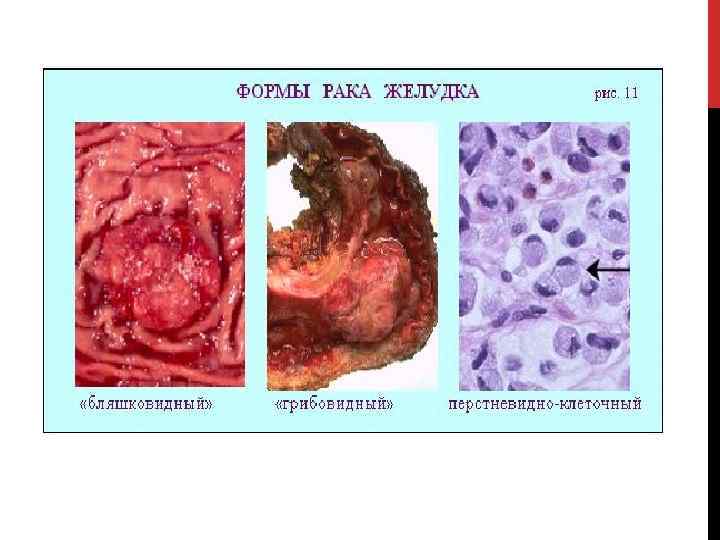 ФОРМЫ РАКА ЖЕЛУДКА

рис. 11

«бляшковидный»

«грибовидный»

перстневидно-клеточный